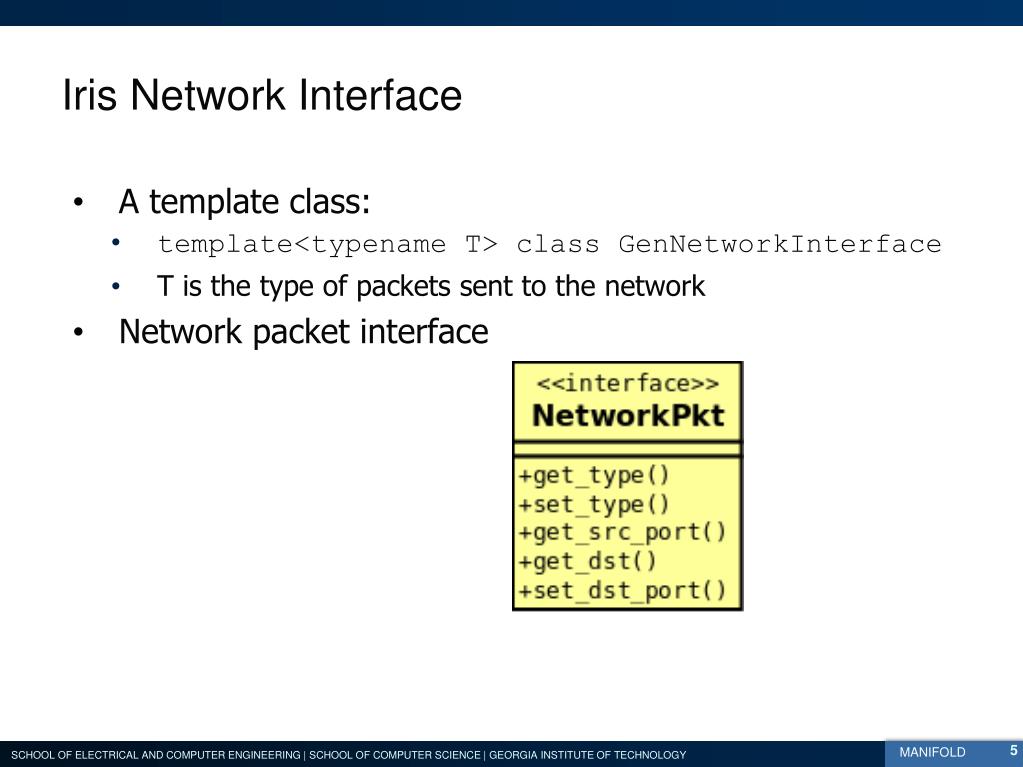 Iris Network Interface

• A template class:
  • template<typename T> class GenNetworkInterface
  • T is the type of packets sent to the network
• Network packet interface

<<interface>>
NetworkPkt

+get_type()
+set_type()
+get_src_port()
+get_dst()
+set_dst_port()

SCHOOL OF ELECTRICAL AND COMPUTER ENGINEERING | SCHOOL OF COMPUTER SCIENCE | GEORGIA INSTITUTE OF TECHNOLOGY

MANIFOLD 5